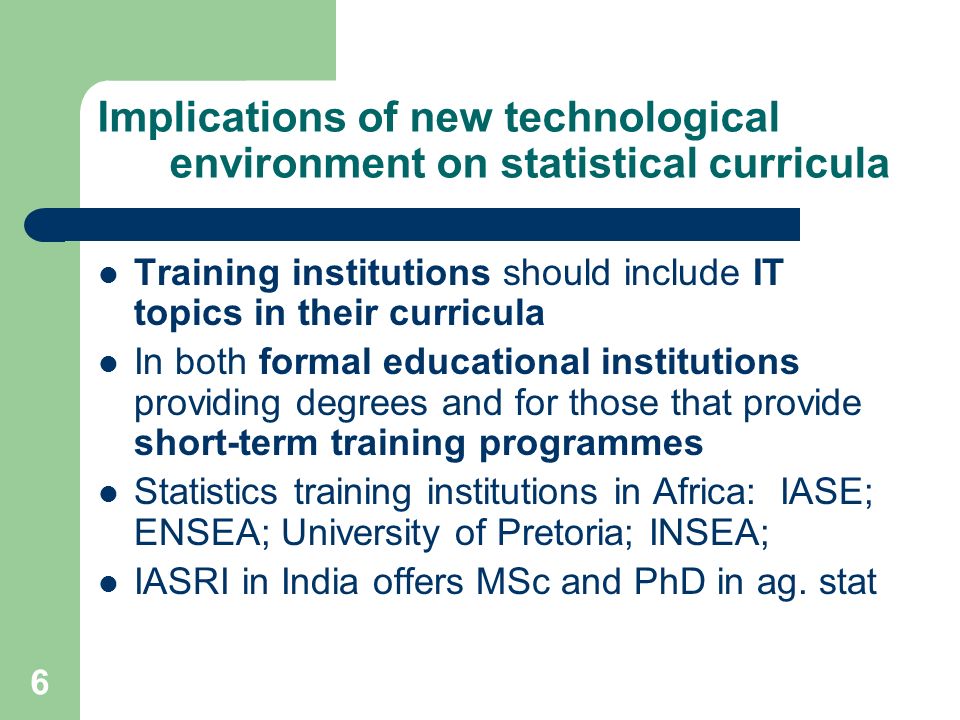 Implications of new technological environment on statistical curricula

- Training institutions should include IT topics in their curricula
- In both formal educational institutions providing degrees and for those that provide short-term training programmes
- Statistics training institutions in Africa: IASE; ENSEA; University of Pretoria; INSEA;
- IASRI in India offers MSc and PhD in ag. stat

6